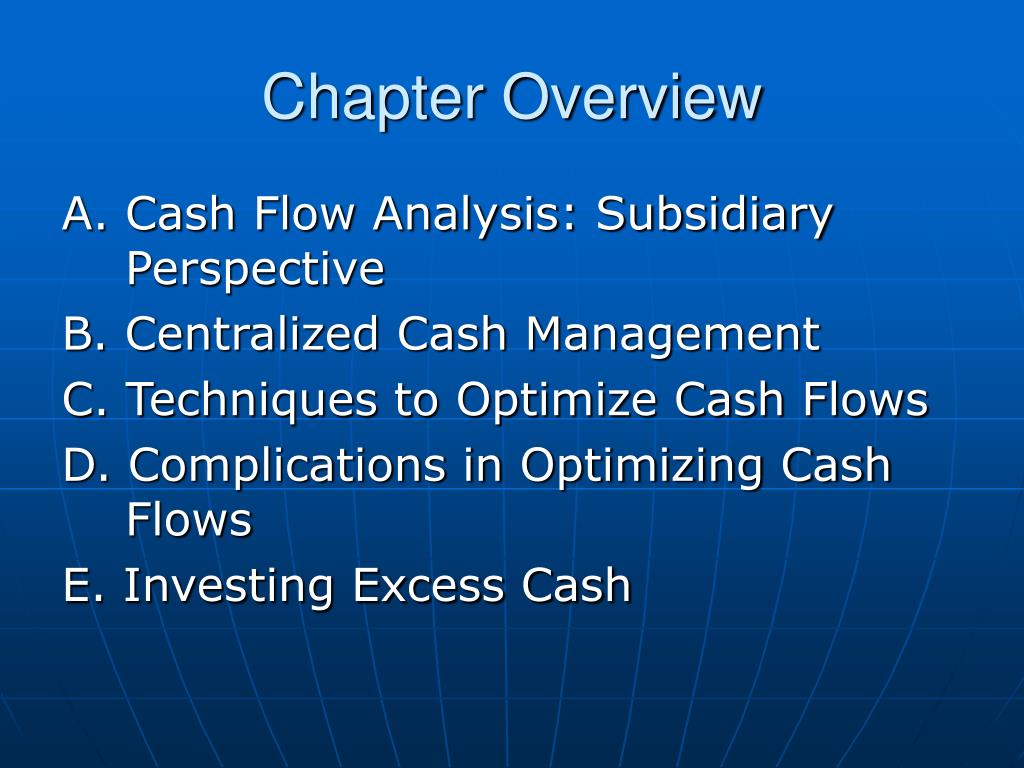 Chapter Overview

A. Cash Flow Analysis: Subsidiary Perspective
B. Centralized Cash Management
C. Techniques to Optimize Cash Flows
D. Complications in Optimizing Cash Flows
E. Investing Excess Cash